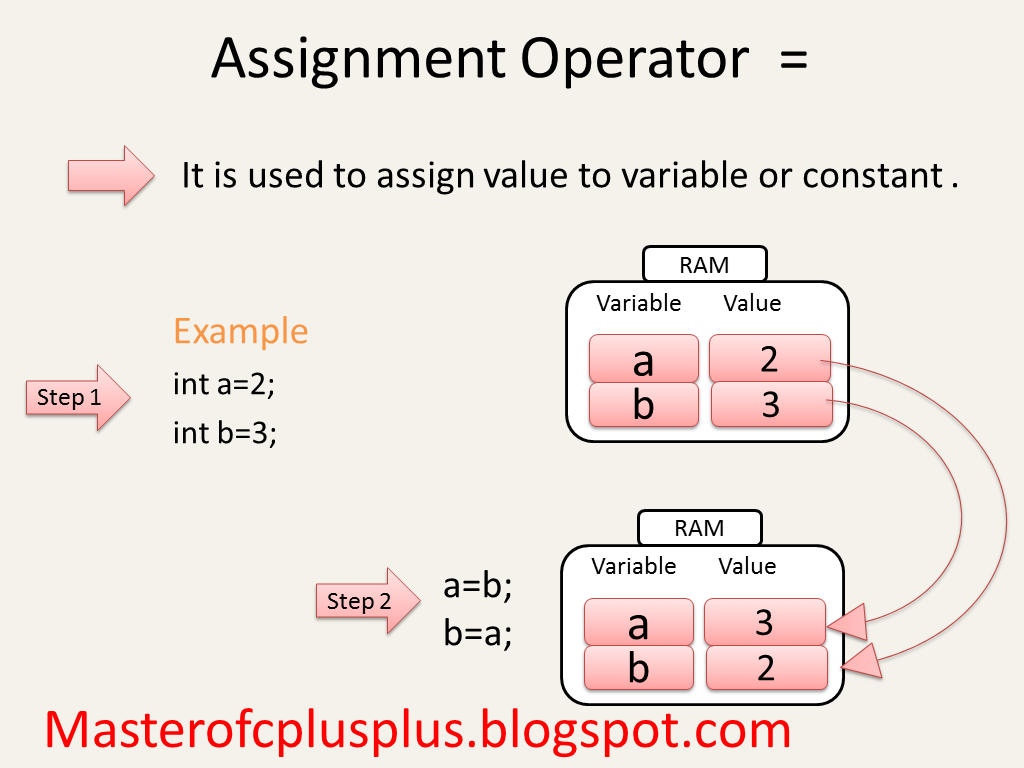 Assignment Operator =

It is used to assign value to variable or constant .

Example

Step 1

int a=2;
int b=3;

RAM

| Variable | Value |
|---|---|
| a | 2 |
| b | 3 |

Step 2

a=b;
b=a;

RAM

| Variable | Value |
|---|---|
| a | 3 |
| b | 2 |

Masterofcplusplus.blogspot.com